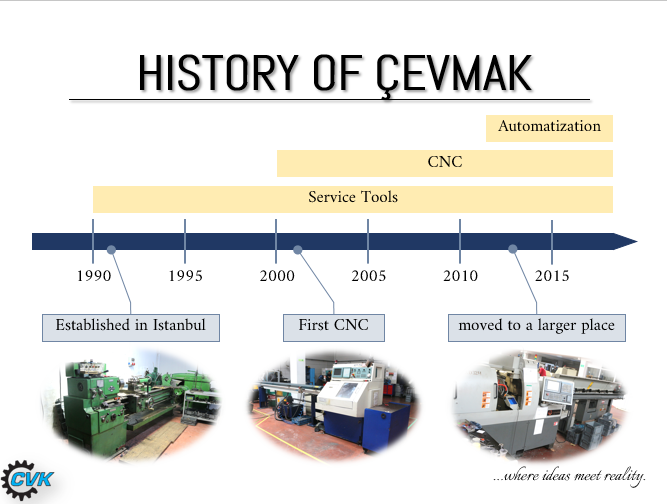 HISTORY OF ÇEVMAK

Automatization

CNC

Service Tools

1990

1995

2000

2005

2010

2015

Established in Istanbul

First CNC

moved to a larger place

CVK

...where ideas meet reality.